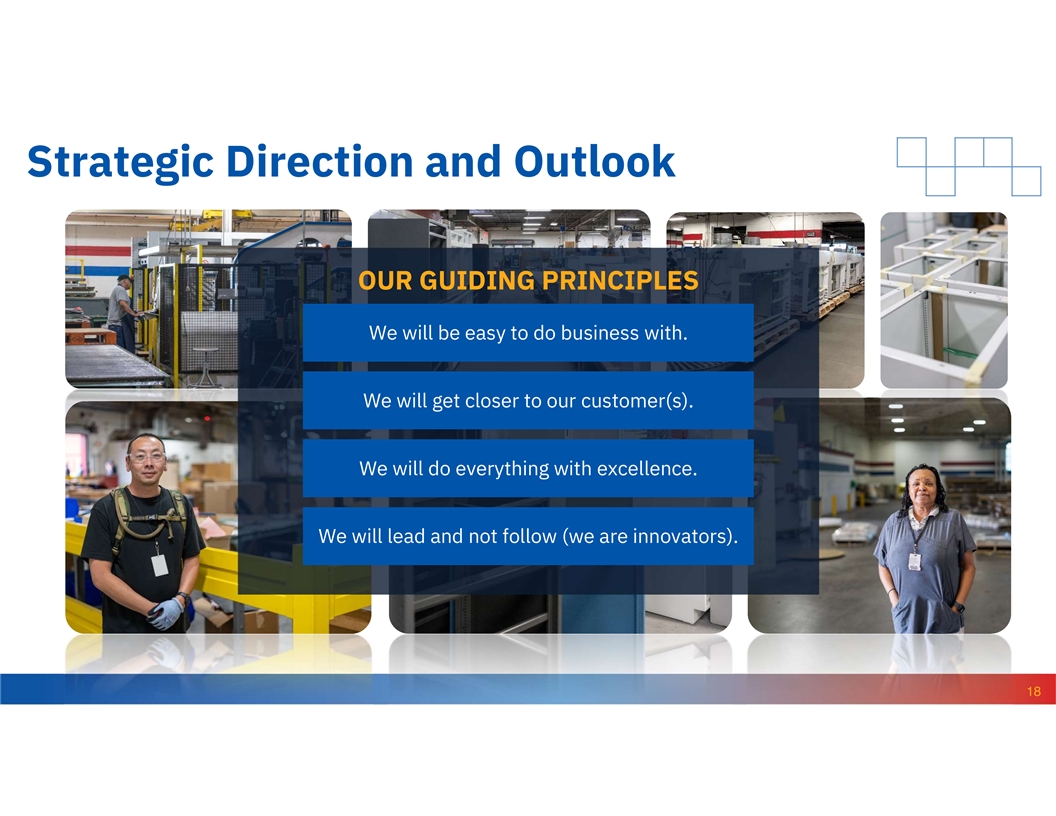 Strategic Direction and Outlook

OUR GUIDING PRINCIPLES

We will be easy to do business with.

We will get closer to our customer(s).

We will do everything with excellence.

We will lead and not follow (we are innovators).

18